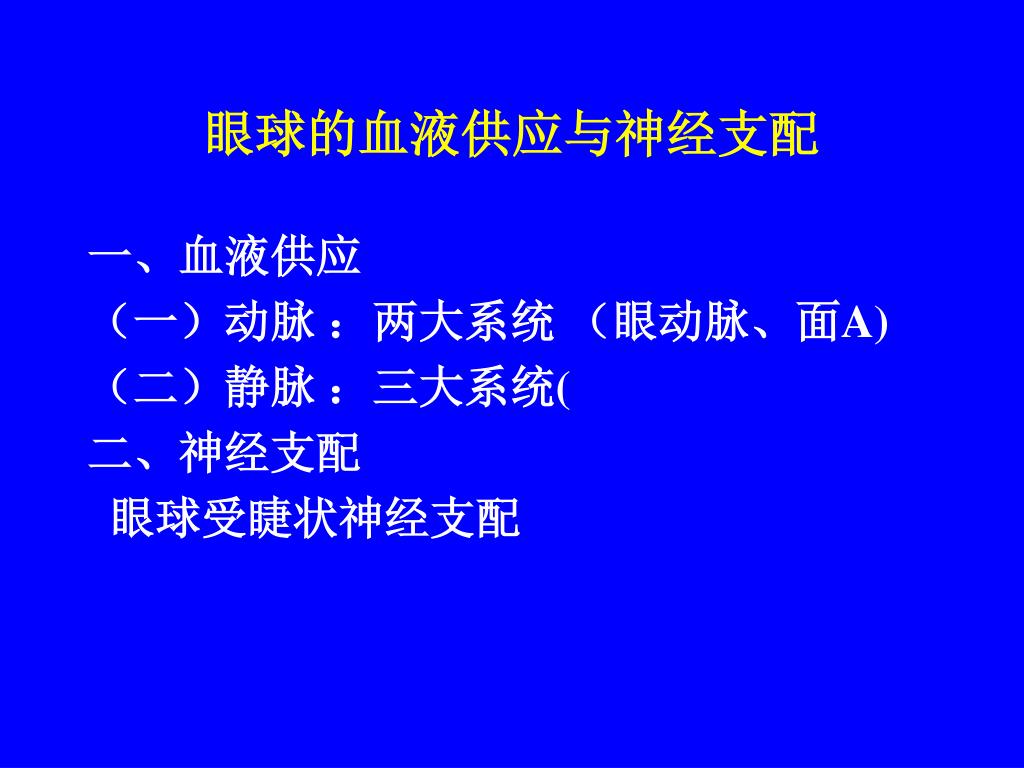 眼球的血液供应与神经支配

一、血液供应
（一）动脉 ：两大系统 （眼动脉、面A)
（二）静脉 ：三大系统(
二、神经支配
眼球受睫状神经支配